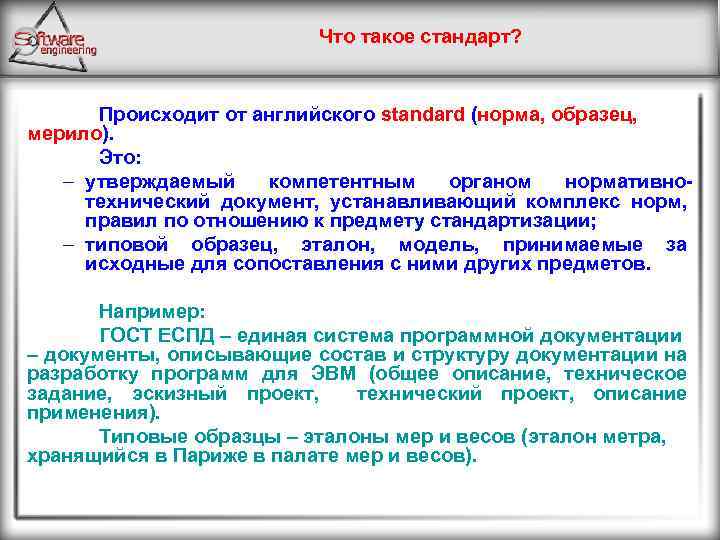 Software engineering

Что такое стандарт?

Происходит от английского standard (норма, образец, мерило).

Это:

– утверждаемый компетентным органом нормативно-технический документ, устанавливающий комплекс норм, правил по отношению к предмету стандартизации;

– типовой образец, эталон, модель, принимаемые за исходные для сопоставления с ними других предметов.

Например:

ГОСТ ЕСПД – единая система программной документации – документы, описывающие состав и структуру документации на разработку программ для ЭВМ (общее описание, техническое задание, эскизный проект, технический проект, описание применения).

Типовые образцы – эталоны мер и весов (эталон метра, хранящийся в Париже в палате мер и весов).